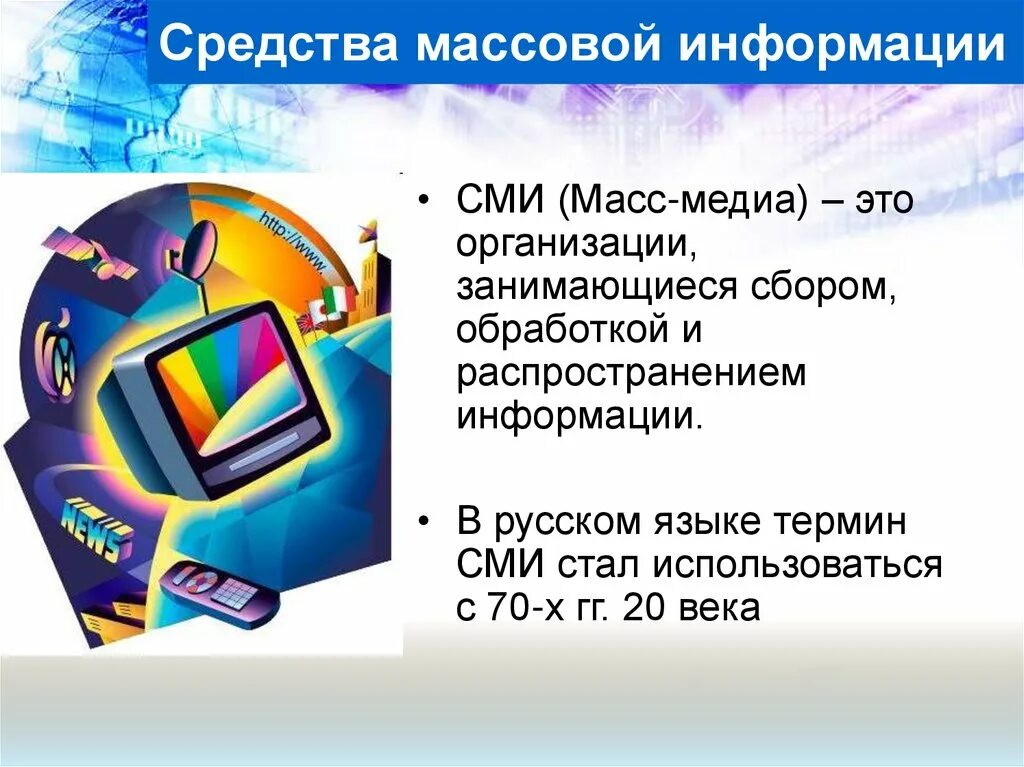 Средства массовой информации

http://www.

NEWS

• СМИ (Масс-медиа) – это организации, занимающиеся сбором, обработкой и распространением информации.

• В русском языке термин СМИ стал использоваться с 70-х гг. 20 века